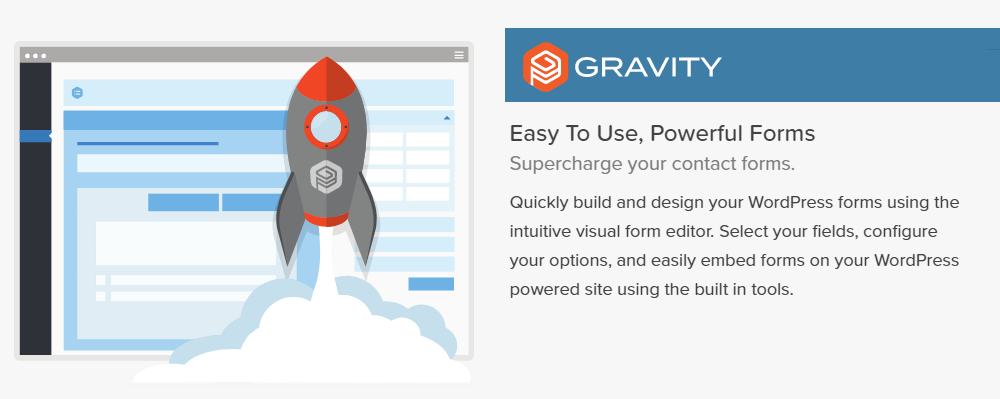 GRAVITY

Easy To Use, Powerful Forms

Supercharge your contact forms.

Quickly build and design your WordPress forms using the intuitive visual form editor. Select your fields, configure your options, and easily embed forms on your WordPress powered site using the built in tools.